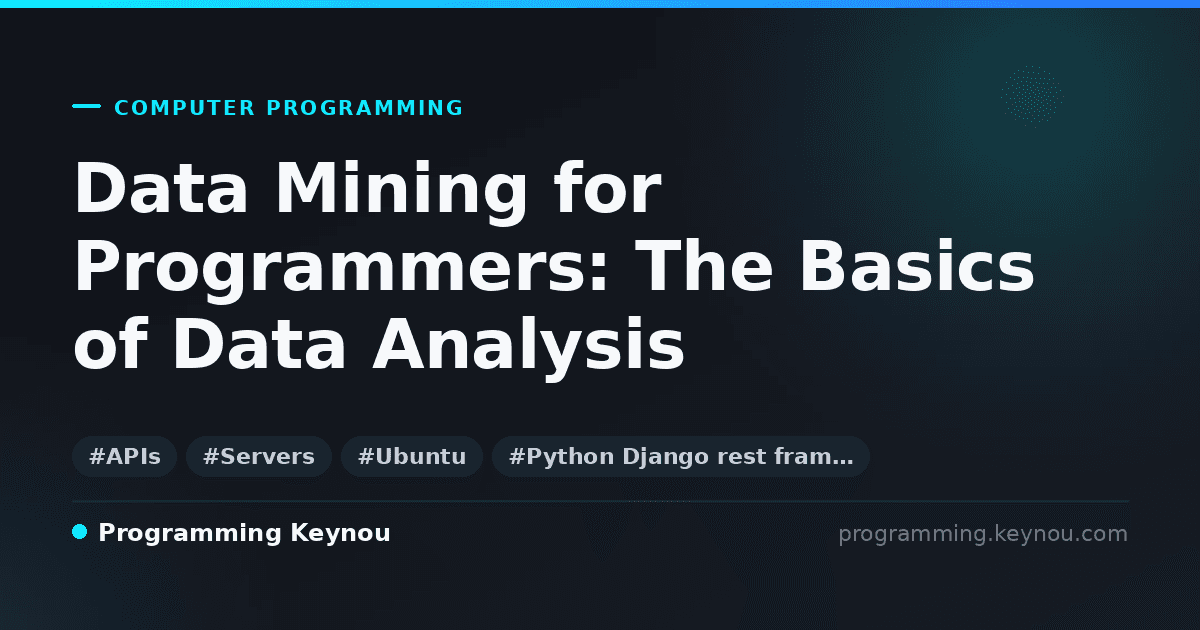 COMPUTER PROGRAMMING

Data Mining for Programmers: The Basics of Data Analysis

#APIs #Servers #Ubuntu #Python Django rest fram…

Programming Keynou

programming.keynou.com